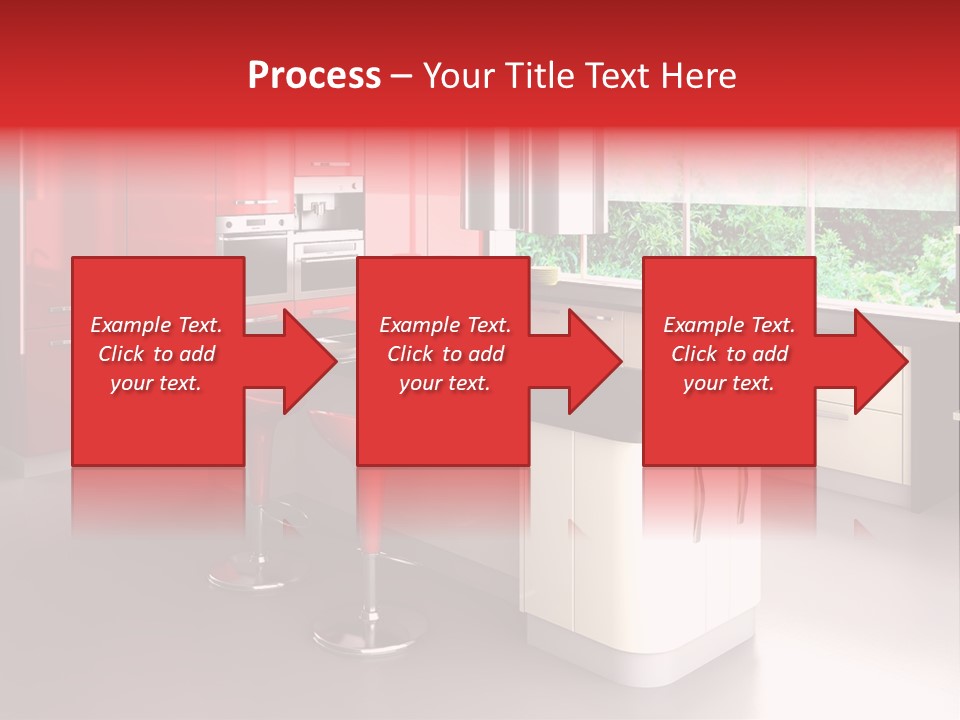 Process – Your Title Text Here

Example Text. Click to add your text.

Example Text. Click to add your text.

Example Text. Click to add your text.